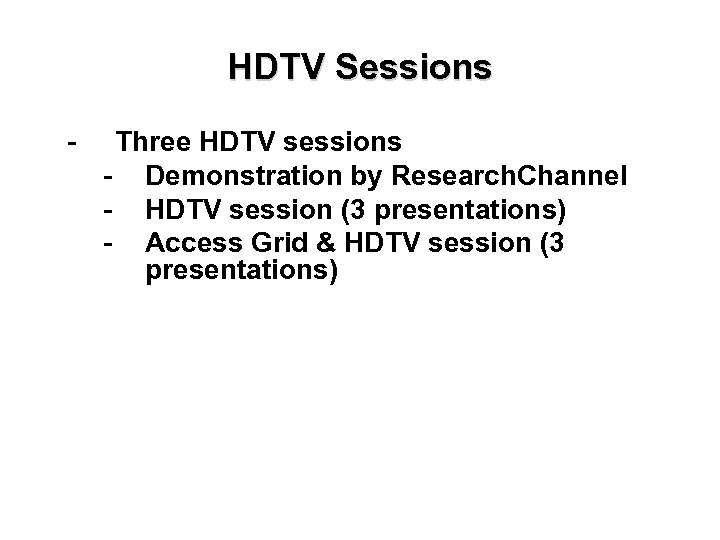 HDTV Sessions

- Three HDTV sessions
  - Demonstration by ResearchChannel
  - HDTV session (3 presentations)
  - Access Grid & HDTV session (3 presentations)